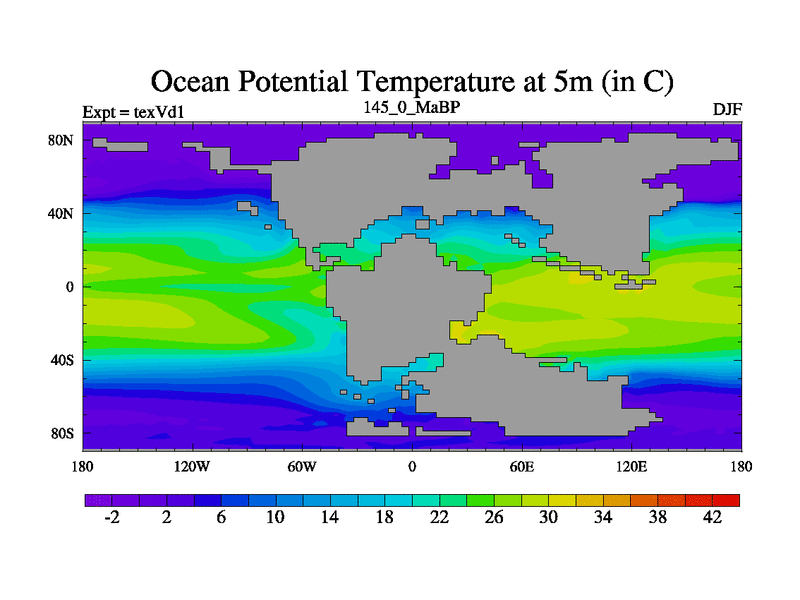 Ocean Potential Temperature at 5m (in C)

Expt = texVd1

145_0_MaBP

DJF

80N
40N
0
40S
80S

180
120W
60W
0
60E
120E
180

-2
2
6
10
14
18
22
26
30
34
38
42